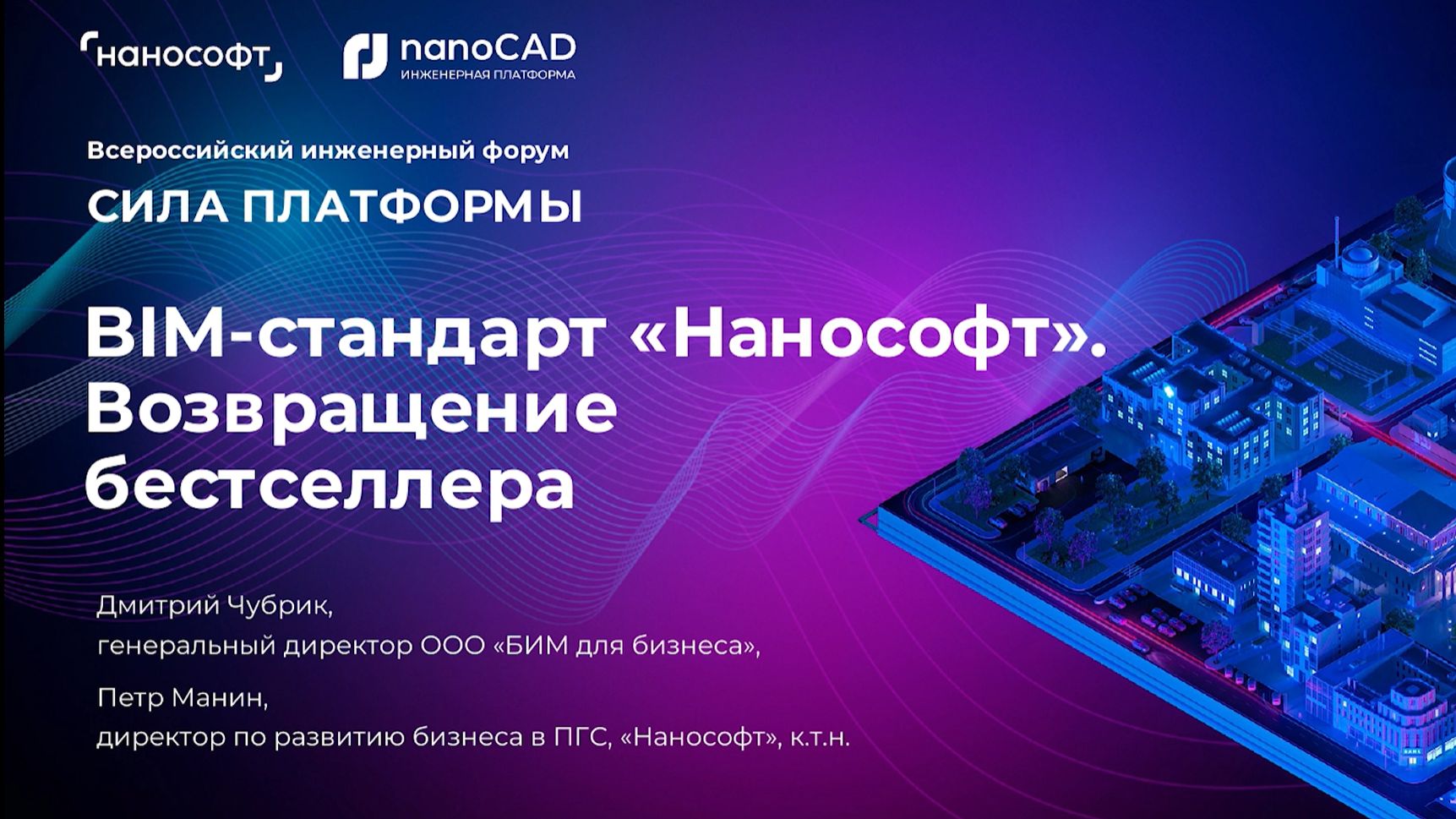 нанософт

nanoCAD
ИНЖЕНЕРНАЯ ПЛАТФОРМА

Всероссийский инженерный форум
СИЛА ПЛАТФОРМЫ

BIM-стандарт «Нанософт». Возвращение бестселлера

Дмитрий Чубрик,
генеральный директор ООО «БИМ для бизнеса»,

Петр Манин,
директор по развитию бизнеса в ПГС, «Нанософт», к.т.н.